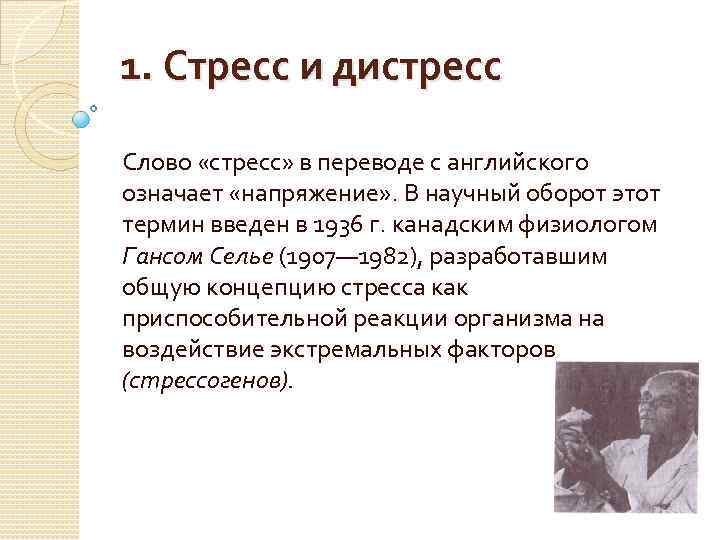 1. Стресс и дистресс

Слово «стресс» в переводе с английского означает «напряжение». В научный оборот этот термин введен в 1936 г. канадским физиологом Гансом Селье (1907—1982), разработавшим общую концепцию стресса как приспособительной реакции организма на воздействие экстремальных факторов (стрессогенов).